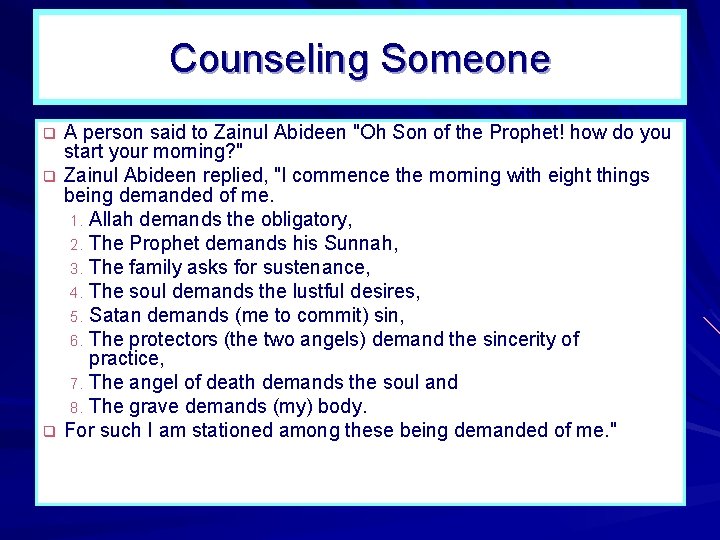 Counseling Someone

❑ A person said to Zainul Abideen "Oh Son of the Prophet! how do you start your morning?"
❑ Zainul Abideen replied, "I commence the morning with eight things being demanded of me.
1. Allah demands the obligatory,
2. The Prophet demands his Sunnah,
3. The family asks for sustenance,
4. The soul demands the lustful desires,
5. Satan demands (me to commit) sin,
6. The protectors (the two angels) demand the sincerity of practice,
7. The angel of death demands the soul and
8. The grave demands (my) body.
❑ For such I am stationed among these being demanded of me."